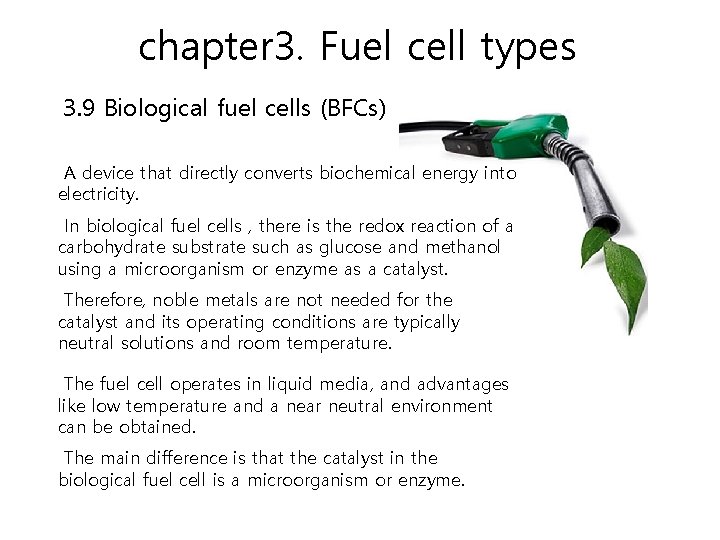 chapter3. Fuel cell types

3.9 Biological fuel cells (BFCs)

A device that directly converts biochemical energy into electricity.

In biological fuel cells , there is the redox reaction of a carbohydrate substrate such as glucose and methanol using a microorganism or enzyme as a catalyst.

Therefore, noble metals are not needed for the catalyst and its operating conditions are typically neutral solutions and room temperature.

The fuel cell operates in liquid media, and advantages like low temperature and a near neutral environment can be obtained.

The main difference is that the catalyst in the biological fuel cell is a microorganism or enzyme.